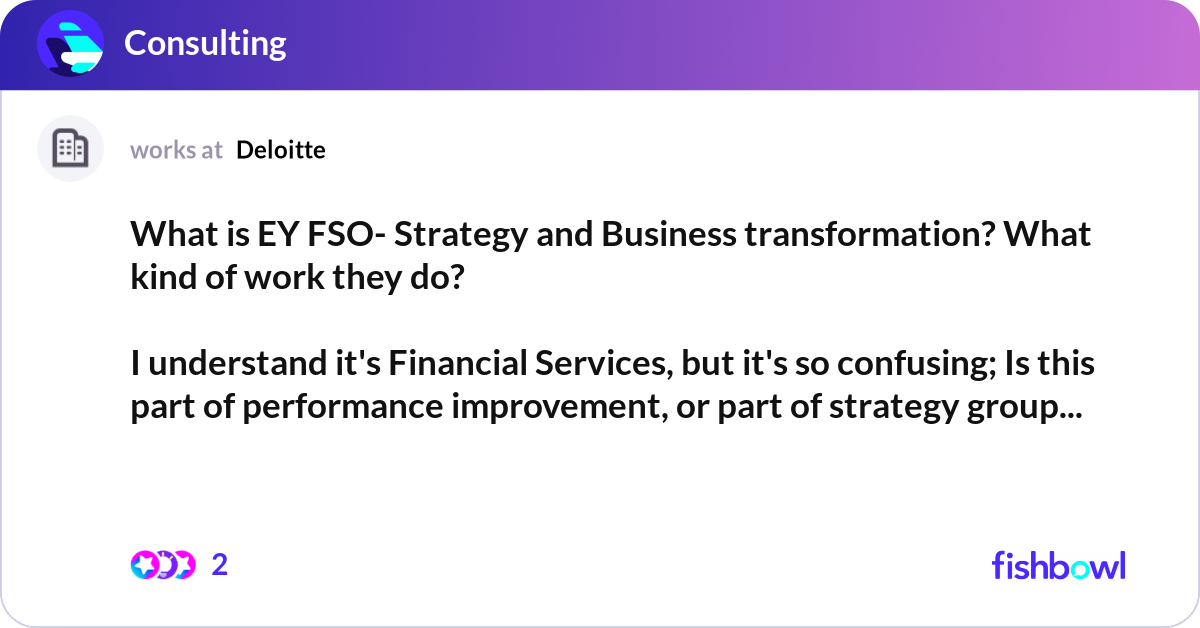 Consulting

works at Deloitte

What is EY FSO- Strategy and Business transformation? What kind of work they do?

I understand it's Financial Services, but it's so confusing; Is this part of performance improvement, or part of strategy group...

2

fishbowl